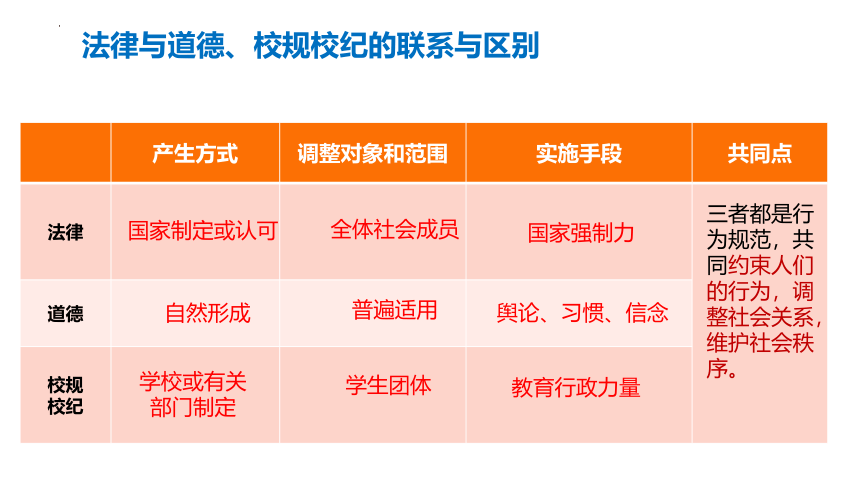 法律与道德、校规校纪的联系与区别

| | 产生方式 | 调整对象和范围 | 实施手段 | 共同点 |
|---|---|---|---|---|
| 法律 | 国家制定或认可 | 全体社会成员 | 国家强制力 | 三者都是行为规范，共同约束人们的行为，调整社会关系，维护社会秩序。 |
| 道德 | 自然形成 | 普遍适用 | 舆论、习惯、信念 | |
| 校规校纪 | 学校或有关部门制定 | 学生团体 | 教育行政力量 | |